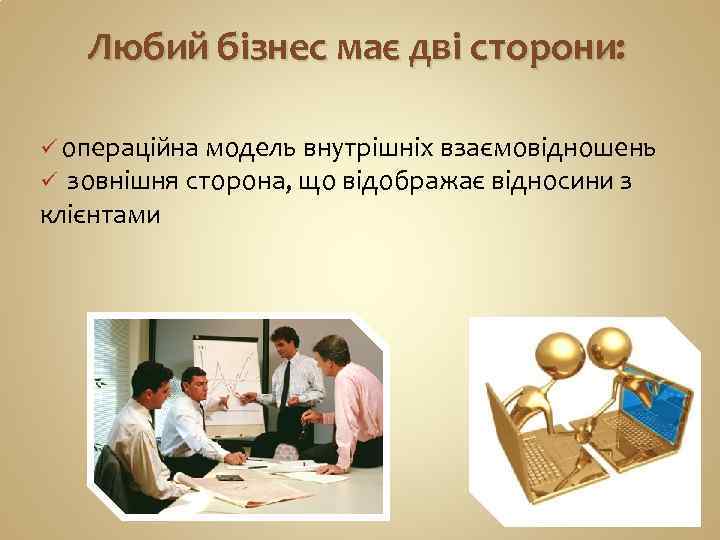 Любий бізнес має дві сторони:

✓ операційна модель внутрішніх взаємовідношень
✓ зовнішня сторона, що відображає відносини з клієнтами